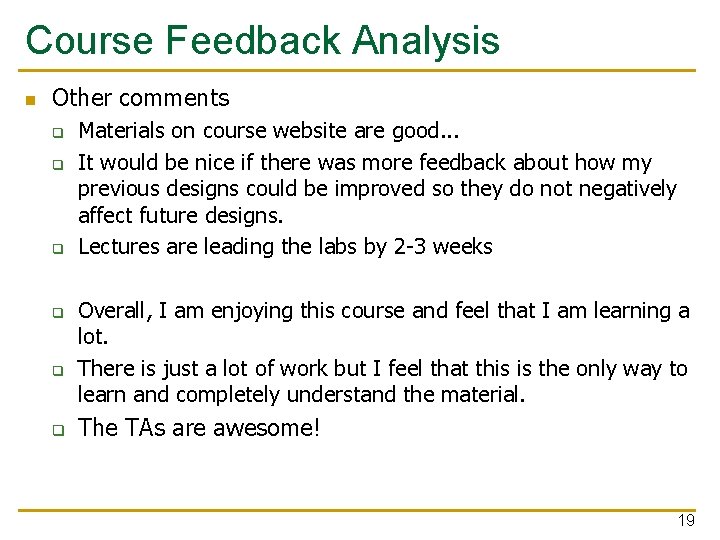 Course Feedback Analysis

- Other comments
  - Materials on course website are good...
  - It would be nice if there was more feedback about how my previous designs could be improved so they do not negatively affect future designs.
  - Lectures are leading the labs by 2-3 weeks

  - Overall, I am enjoying this course and feel that I am learning a lot.
  - There is just a lot of work but I feel that this is the only way to learn and completely understand the material.
  - The TAs are awesome!

19